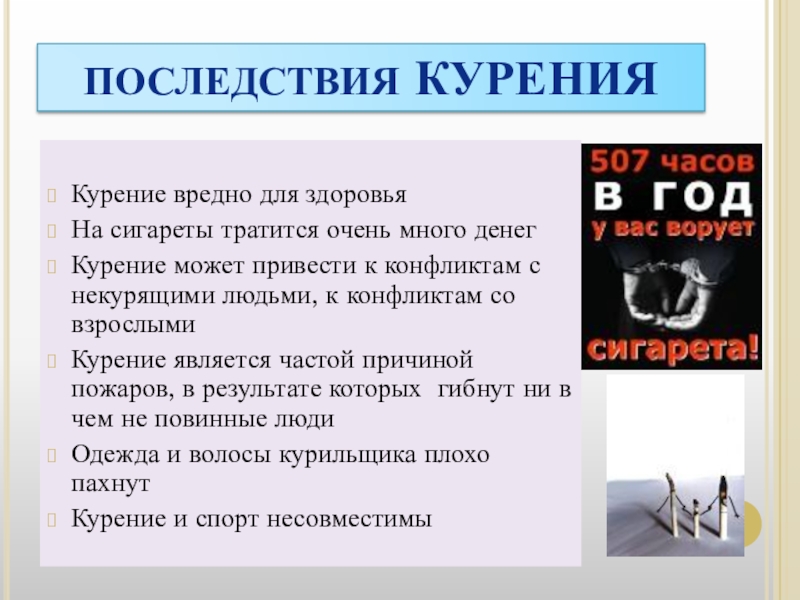 ПОСЛЕДСТВИЯ КУРЕНИЯ

Курение вредно для здоровья

На сигареты тратится очень много денег

Курение может привести к конфликтам с некурящими людьми, к конфликтам со взрослыми

Курение является частой причиной пожаров, в результате которых гибнут ни в чем не повинные люди

Одежда и волосы курильщика плохо пахнут

Курение и спорт несовместимы

507 часов
В ГОД
у вас ворует
сигарета!